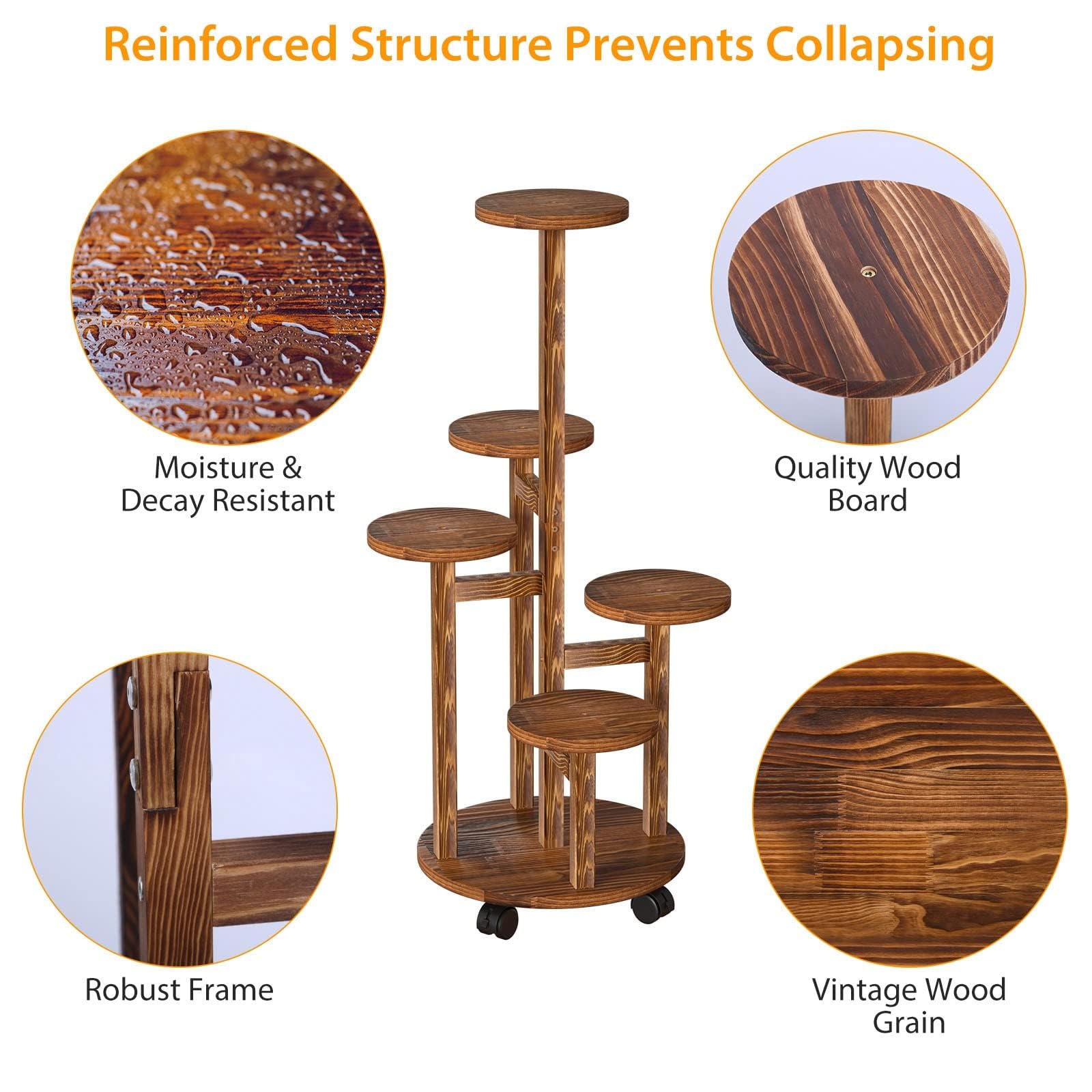 Reinforced Structure Prevents Collapsing

Moisture & Decay Resistant

Quality Wood Board

Robust Frame

Vintage Wood Grain